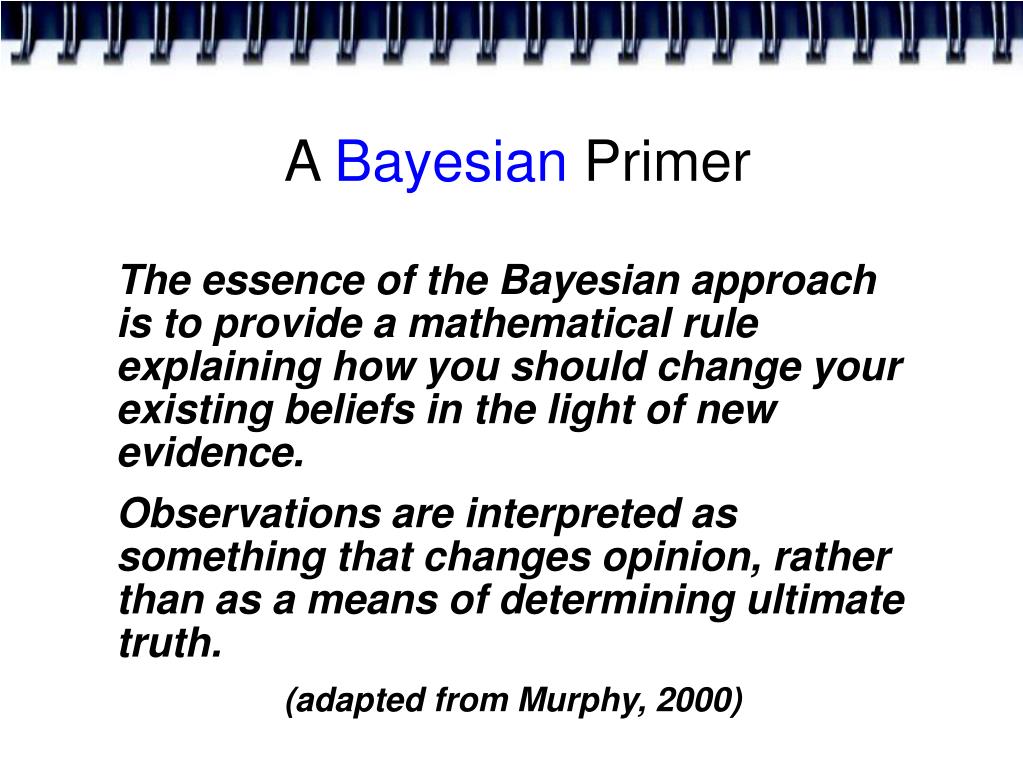 A Bayesian Primer

The essence of the Bayesian approach is to provide a mathematical rule explaining how you should change your existing beliefs in the light of new evidence.

Observations are interpreted as something that changes opinion, rather than as a means of determining ultimate truth.

(adapted from Murphy, 2000)